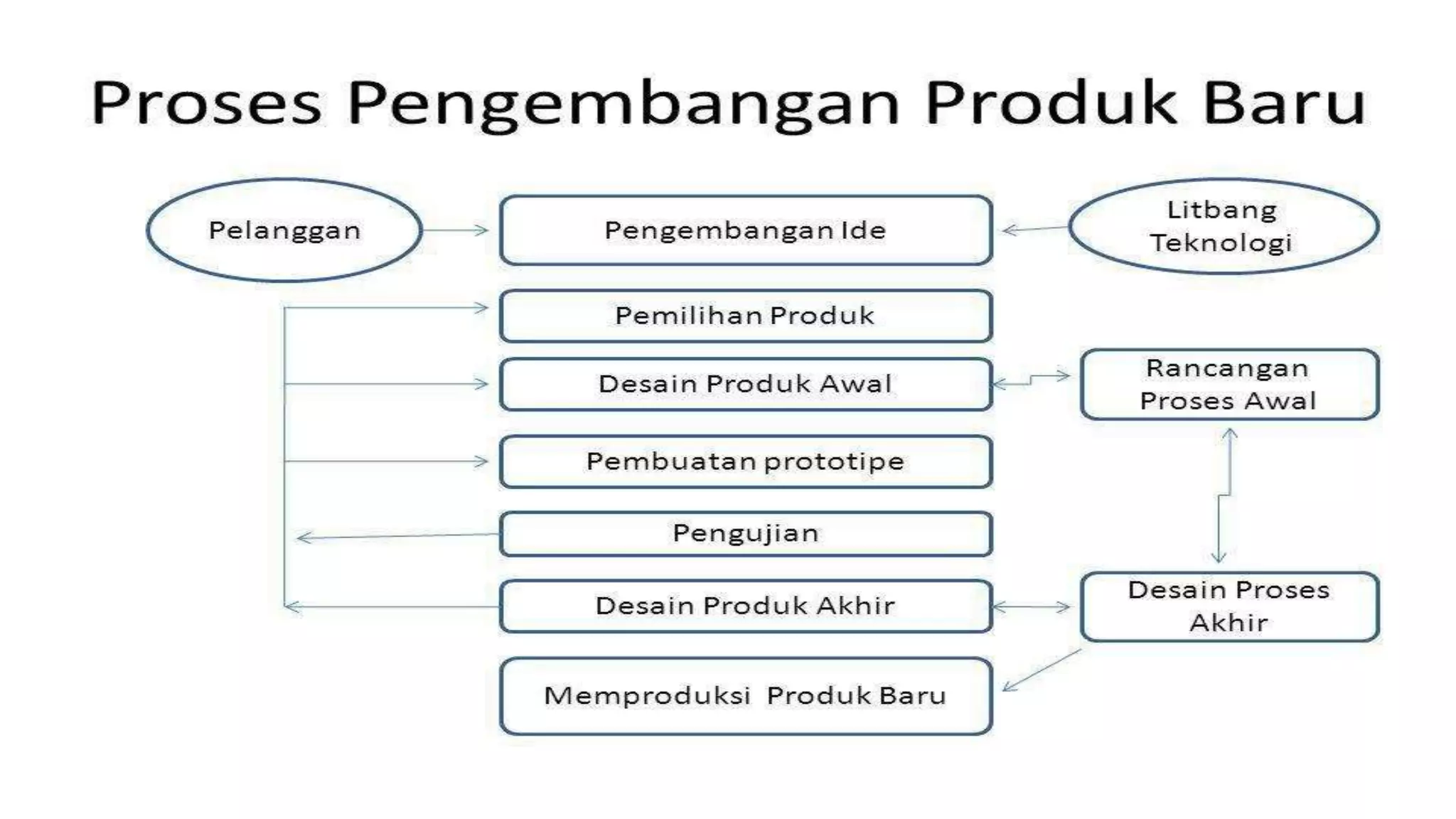 Proses Pengembangan Produk Baru

Pelanggan

Pengembangan Ide

Litbang Teknologi

Pemilihan Produk

Desain Produk Awal

Rancangan Proses Awal

Pembuatan prototipe

Pengujian

Desain Produk Akhir

Desain Proses Akhir

Memproduksi Produk Baru